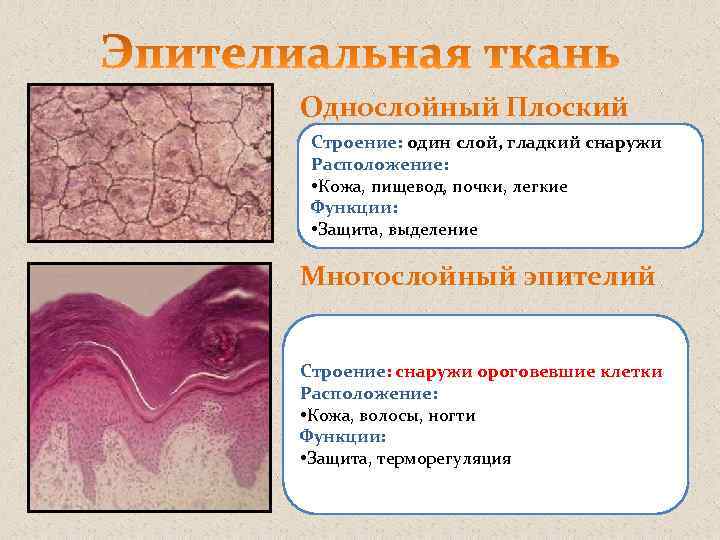 Эпителиальная ткань

Однослойный Плоский

Строение: один слой, гладкий снаружи
Расположение:
•Кожа, пищевод, почки, легкие
Функции:
•Защита, выделение

Многослойный эпителий

Строение: снаружи ороговевшие клетки
Расположение:
•Кожа, волосы, ногти
Функции:
•Защита, терморегуляция